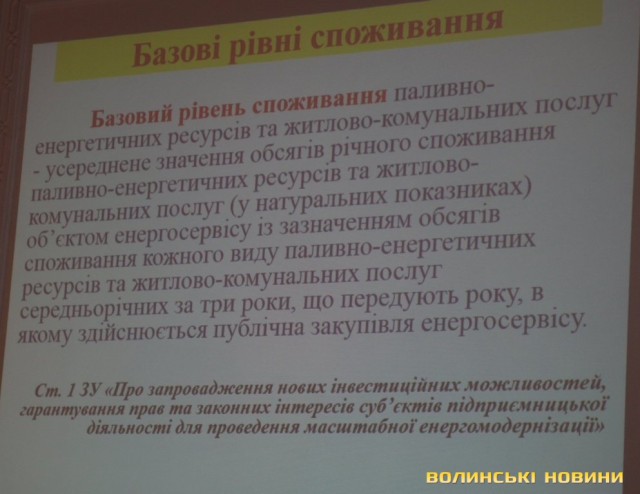 Базові рівні споживання

Базовий рівень споживання паливно-енергетичних ресурсів та житлово-комунальних послуг - усереднене значення обсягів річного споживання паливно-енергетичних ресурсів та житлово-комунальних послуг (у натуральних показниках) об'єктом енергосервісу із зазначенням обсягів споживання кожного виду паливно-енергетичних ресурсів та житлово-комунальних послуг середньорічних за три роки, що передують року, в якому здійснюється публічна закупівля енергосервісу.

Ст. 1 ЗУ «Про запровадження нових інвестиційних можливостей, гарантування прав та законних інтересів суб'єктів підприємницької діяльності для проведення масштабної енергомодернізації»

ВОЛИНСЬКІ НОВИНИ